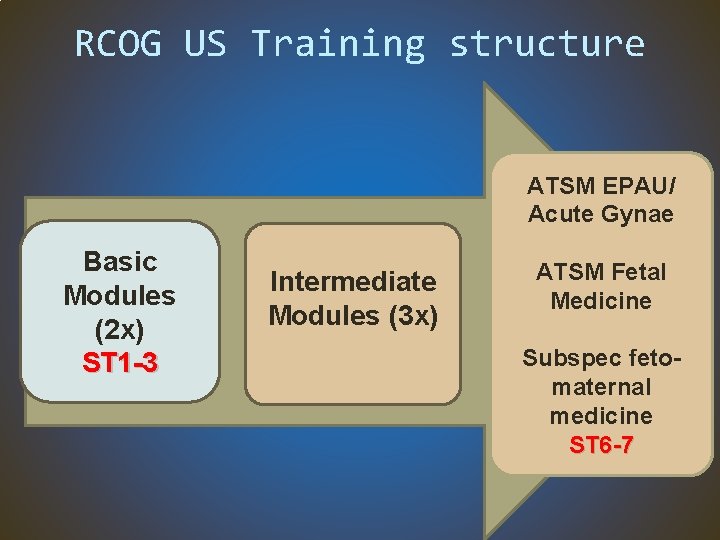 RCOG US Training structure

Basic Modules (2x) ST1-3

Intermediate Modules (3x)

ATSM EPAU/ Acute Gynae

ATSM Fetal Medicine

Subspec feto-maternal medicine ST6-7